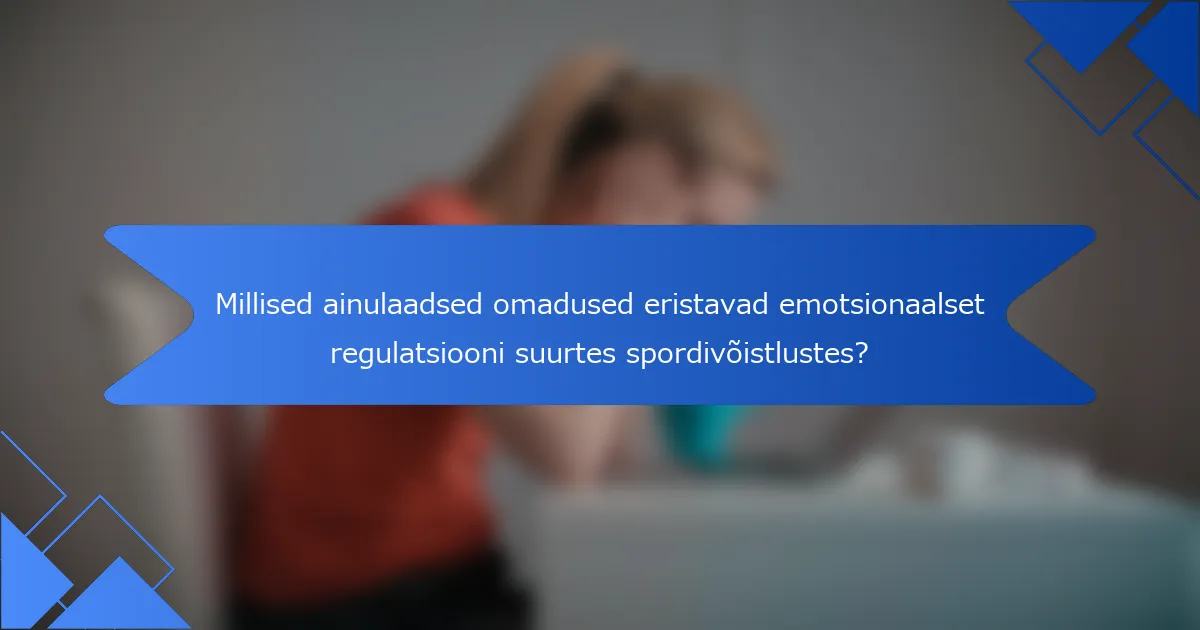 Millised ainulaadsed omadused eristavad emotsionaalset regulatsiooni suurtes spordivõistlustes?